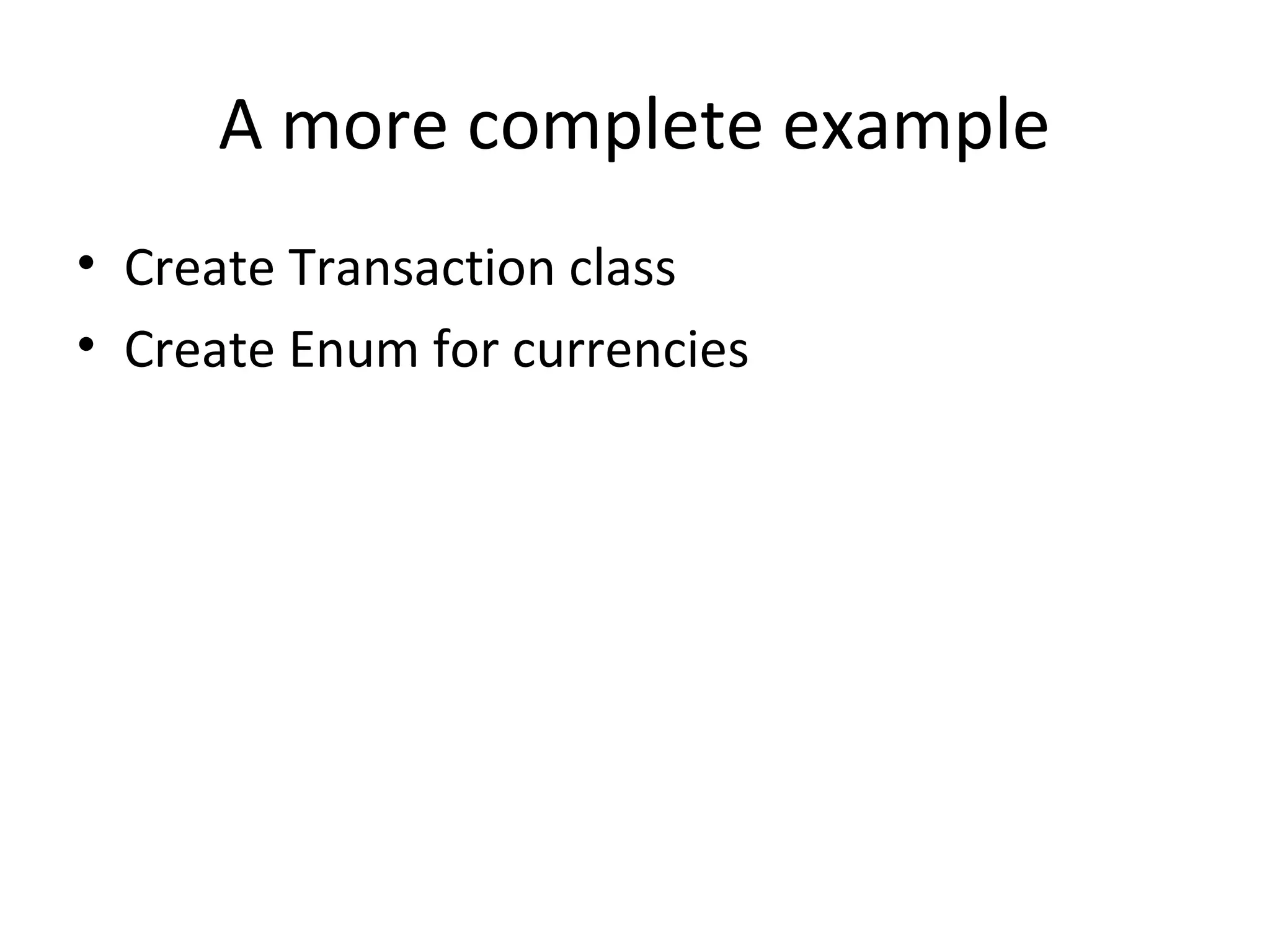 A more complete example

• Create Transaction class
• Create Enum for currencies